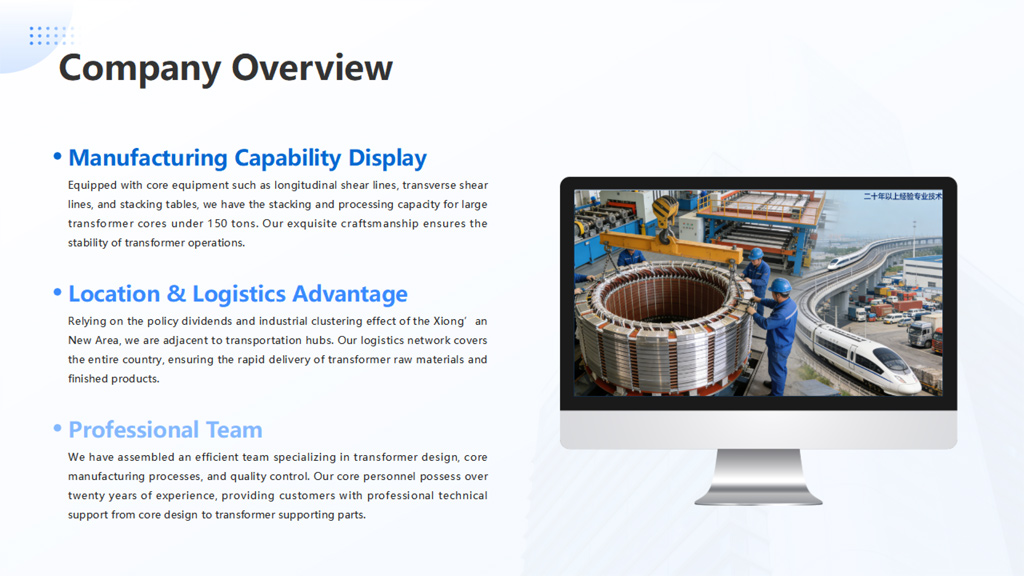 Company Overview

• Manufacturing Capability Display

Equipped with core equipment such as longitudinal shear lines, transverse shear lines, and stacking tables, we have the stacking and processing capacity for large transformer cores under 150 tons. Our exquisite craftsmanship ensures the stability of transformer operations.

• Location & Logistics Advantage

Relying on the policy dividends and industrial clustering effect of the Xiong' an New Area, we are adjacent to transportation hubs. Our logistics network covers the entire country, ensuring the rapid delivery of transformer raw materials and finished products.

• Professional Team

We have assembled an efficient team specializing in transformer design, core manufacturing processes, and quality control. Our core personnel possess over twenty years of experience, providing customers with professional technical support from core design to transformer supporting parts.

二十年以上经验专业技术